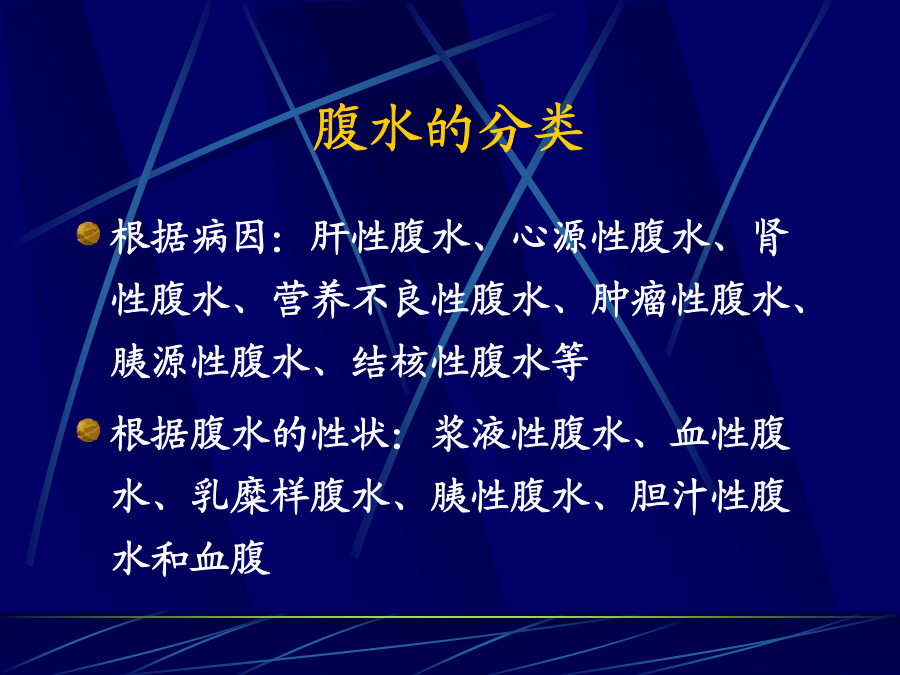 腹水的分类

根据病因：肝性腹水、心源性腹水、肾性腹水、营养不良性腹水、肿瘤性腹水、胰源性腹水、结核性腹水等

根据腹水的性状：浆液性腹水、血性腹水、乳糜样腹水、胰性腹水、胆汁性腹水和血腹